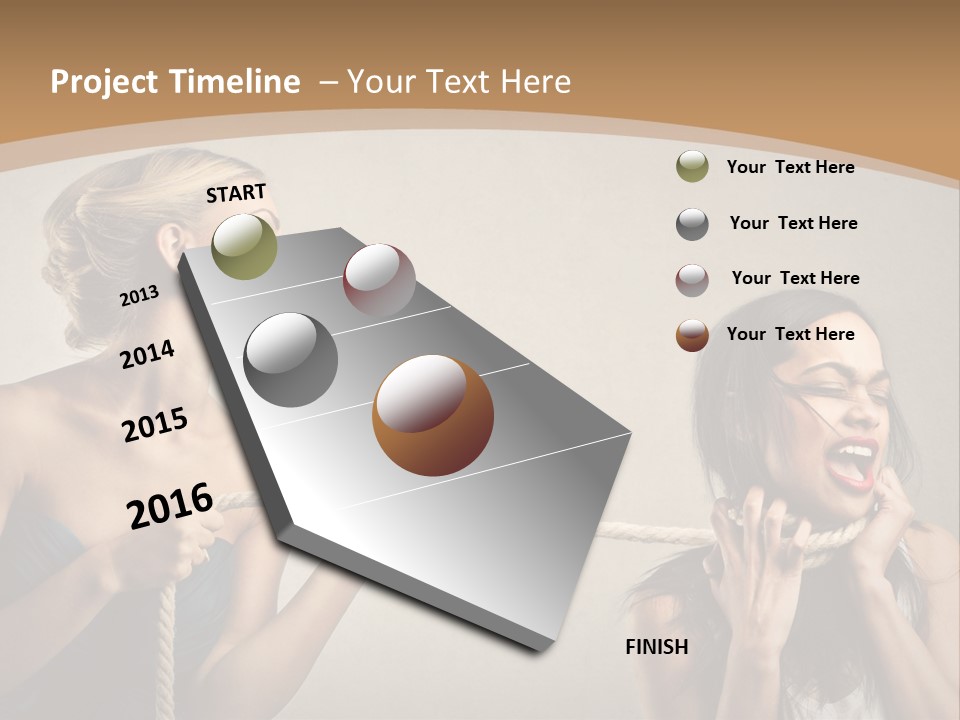 Project Timeline – Your Text Here

START

2013

2014

2015

2016

FINISH

Your Text Here

Your Text Here

Your Text Here

Your Text Here